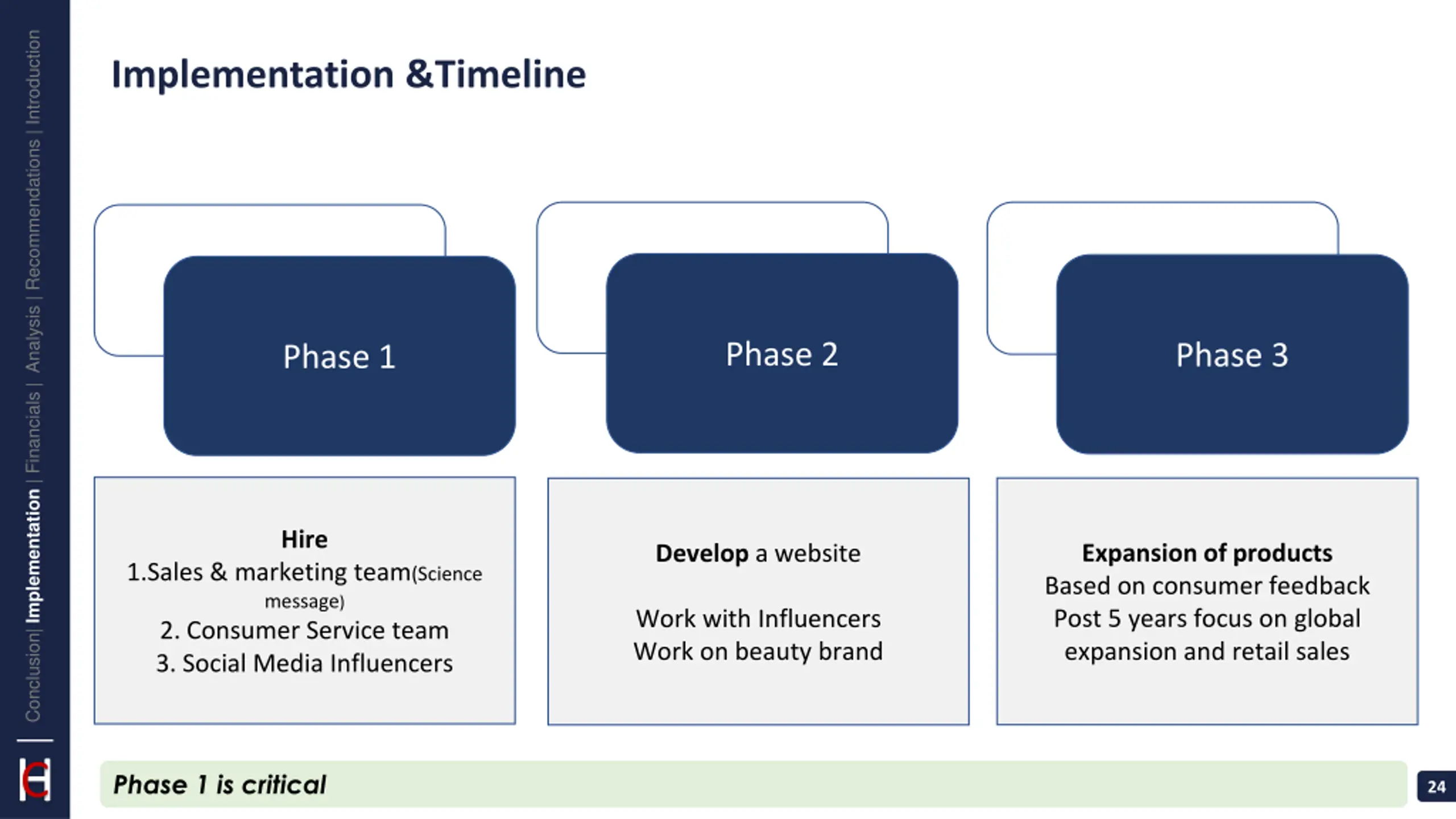 Conclusion| Implementation | Financials | Analysis | Recommendations | Introduction

Implementation &Timeline

Phase 1

Phase 2

Phase 3

Hire
1.Sales & marketing team(Science message)
2. Consumer Service team
3. Social Media Influencers

Develop a website

Work with Influencers
Work on beauty brand

Expansion of products
Based on consumer feedback
Post 5 years focus on global expansion and retail sales

Phase 1 is critical

24